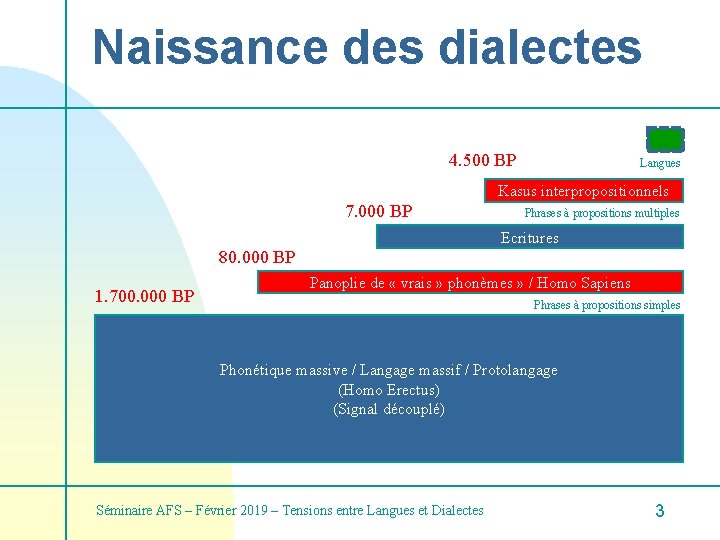 Naissance des dialectes

4.500 BP

Langues

Kasus interpropositionnels

7.000 BP

Phrases à propositions multiples

Ecritures

80.000 BP

Panoplie de « vrais » phonèmes » / Homo Sapiens

1.700.000 BP

Phrases à propositions simples

Phonétique massive / Langage massif / Protolangage
(Homo Erectus)
(Signal découplé)

Séminaire AFS – Février 2019 – Tensions entre Langues et Dialectes

3